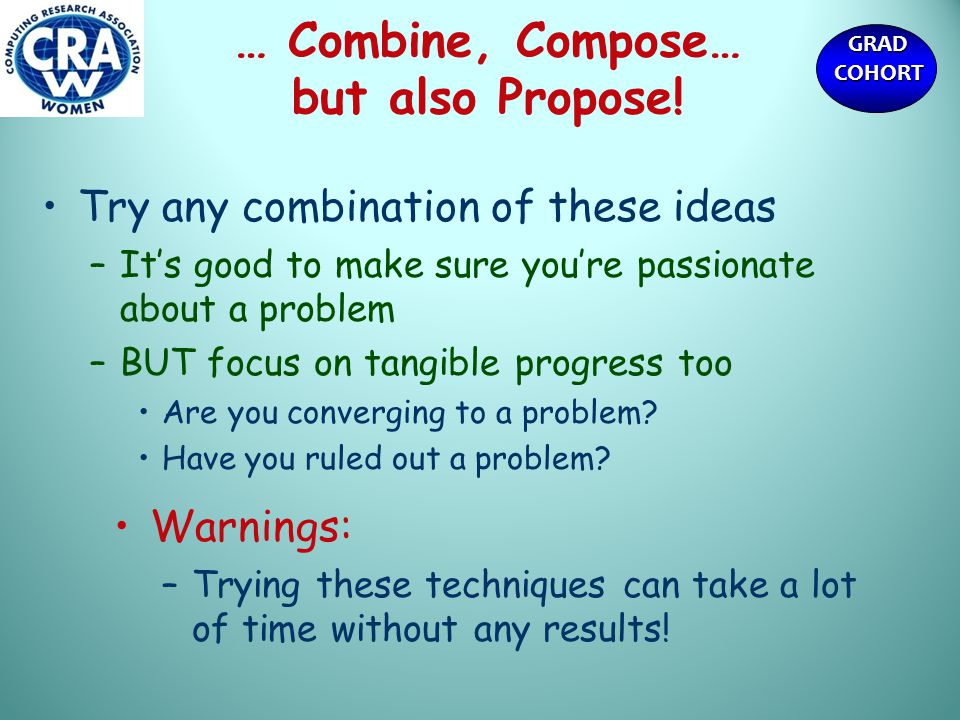 COMPUTING RESEARCH ASSOCIATION
CRA
W
WOMEN

… Combine, Compose… but also Propose!

GRAD COHORT

• Try any combination of these ideas
– It's good to make sure you're passionate about a problem
– BUT focus on tangible progress too
• Are you converging to a problem?
• Have you ruled out a problem?

• Warnings:
– Trying these techniques can take a lot of time without any results!